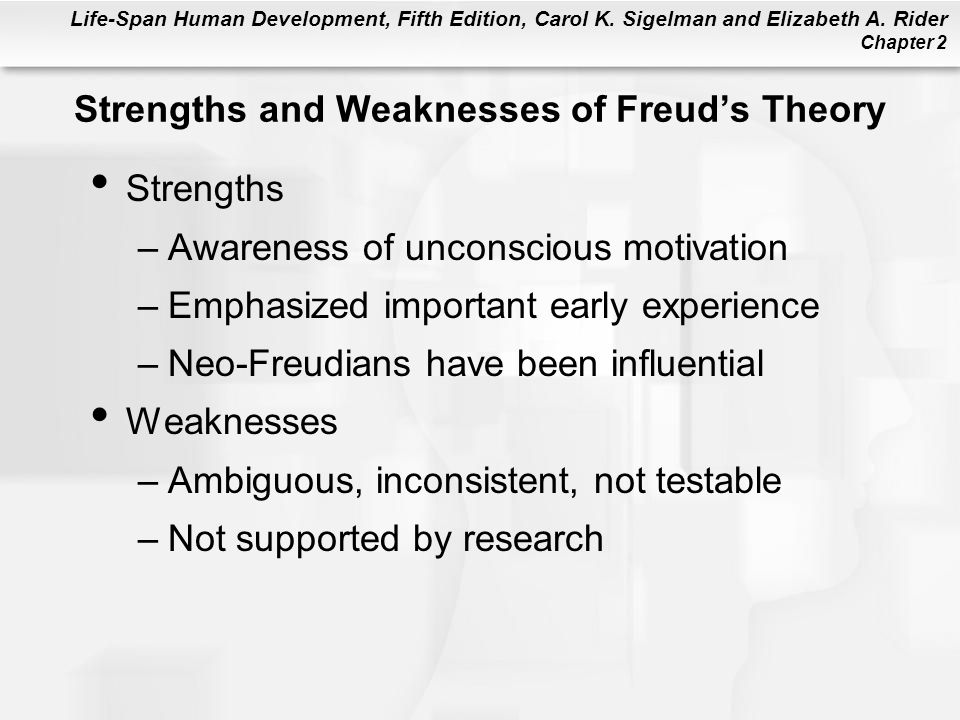 Life-Span Human Development, Fifth Edition, Carol K. Sigelman and Elizabeth A. Rider
Chapter 2

Strengths and Weaknesses of Freud's Theory

• Strengths
– Awareness of unconscious motivation
– Emphasized important early experience
– Neo-Freudians have been influential
• Weaknesses
– Ambiguous, inconsistent, not testable
– Not supported by research